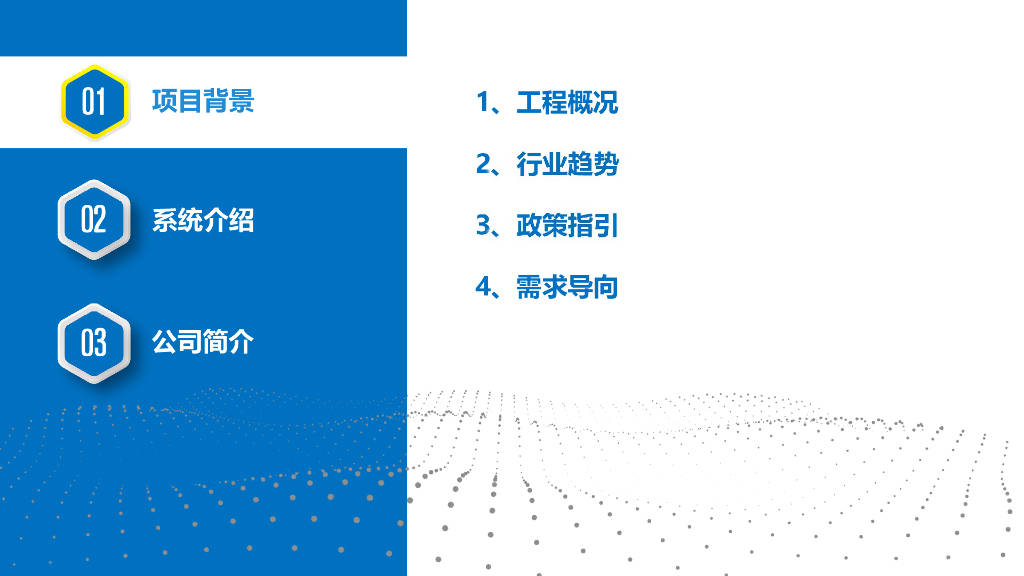 01 项目背景

02 系统介绍

03 公司简介

1、工程概况

2、行业趋势

3、政策指引

4、需求导向